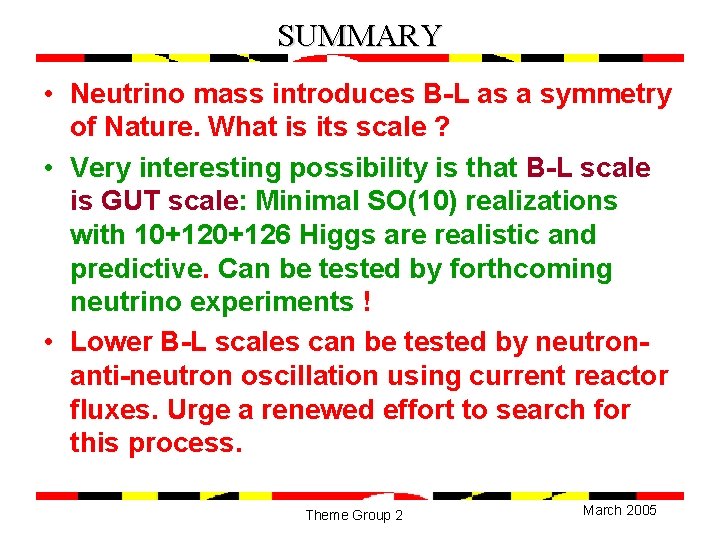 SUMMARY

• Neutrino mass introduces B-L as a symmetry of Nature. What is its scale ?

• Very interesting possibility is that B-L scale is GUT scale: Minimal SO(10) realizations with 10+120+126 Higgs are realistic and predictive. Can be tested by forthcoming neutrino experiments !

• Lower B-L scales can be tested by neutron-anti-neutron oscillation using current reactor fluxes. Urge a renewed effort to search for this process.

Theme Group 2

March 2005